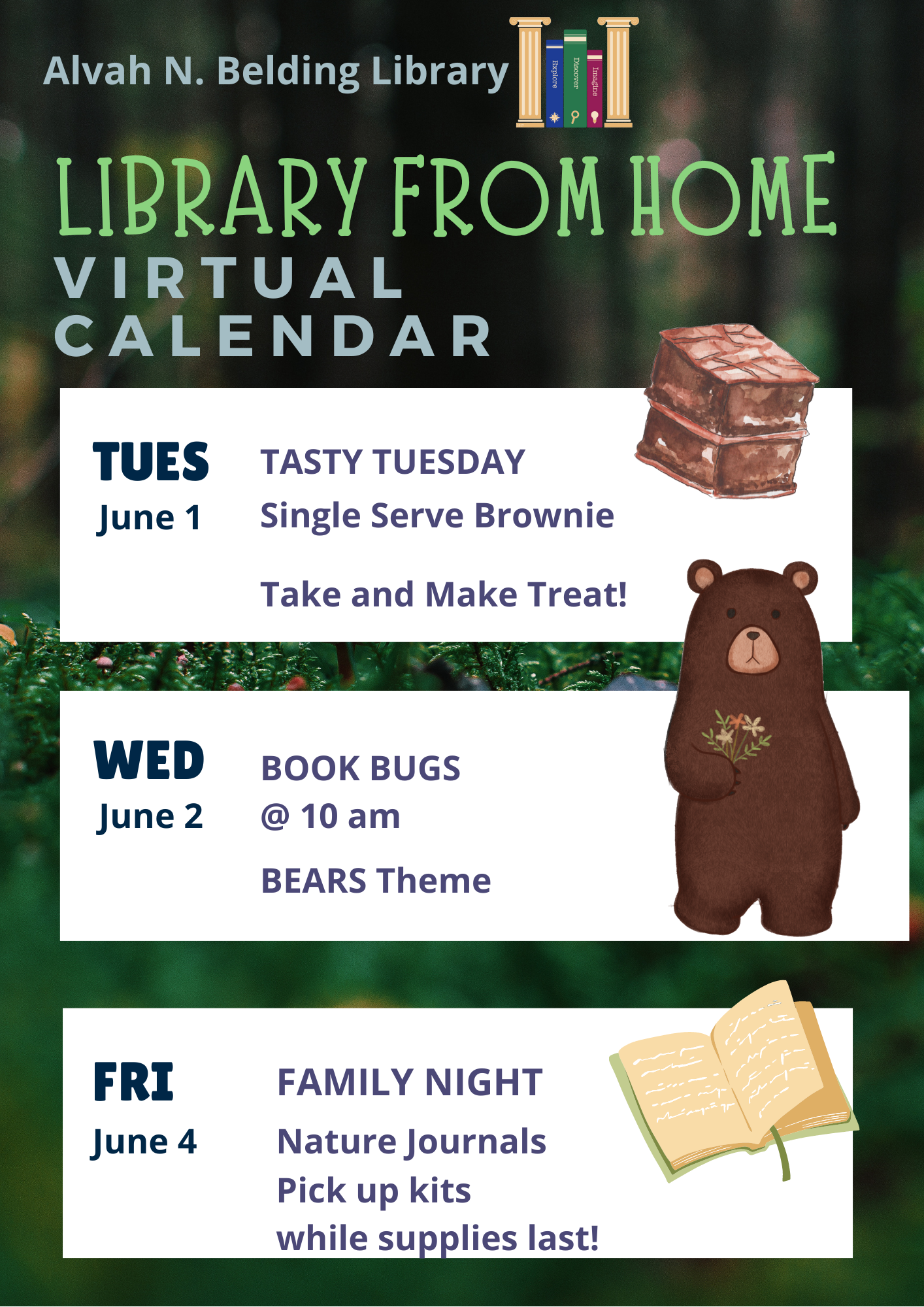 Alvah N. Belding Library

Explore Discover Imagine

LIBRARY FROM HOME
VIRTUAL
CALENDAR

TUES
June 1

TASTY TUESDAY
Single Serve Brownie

Take and Make Treat!

WED
June 2

BOOK BUGS
@ 10 am

BEARS Theme

FRI
June 4

FAMILY NIGHT
Nature Journals
Pick up kits
while supplies last!